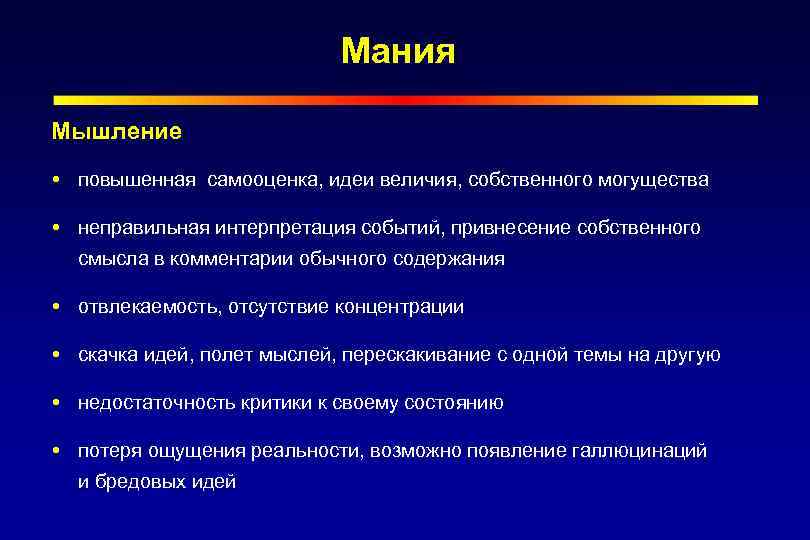 Мания

Мышление

• повышенная самооценка, идеи величия, собственного могущества

• неправильная интерпретация событий, привнесение собственного смысла в комментарии обычного содержания

• отвлекаемость, отсутствие концентрации

• скачка идей, полет мыслей, перескакивание с одной темы на другую

• недостаточность критики к своему состоянию

• потеря ощущения реальности, возможно появление галлюцинаций и бредовых идей